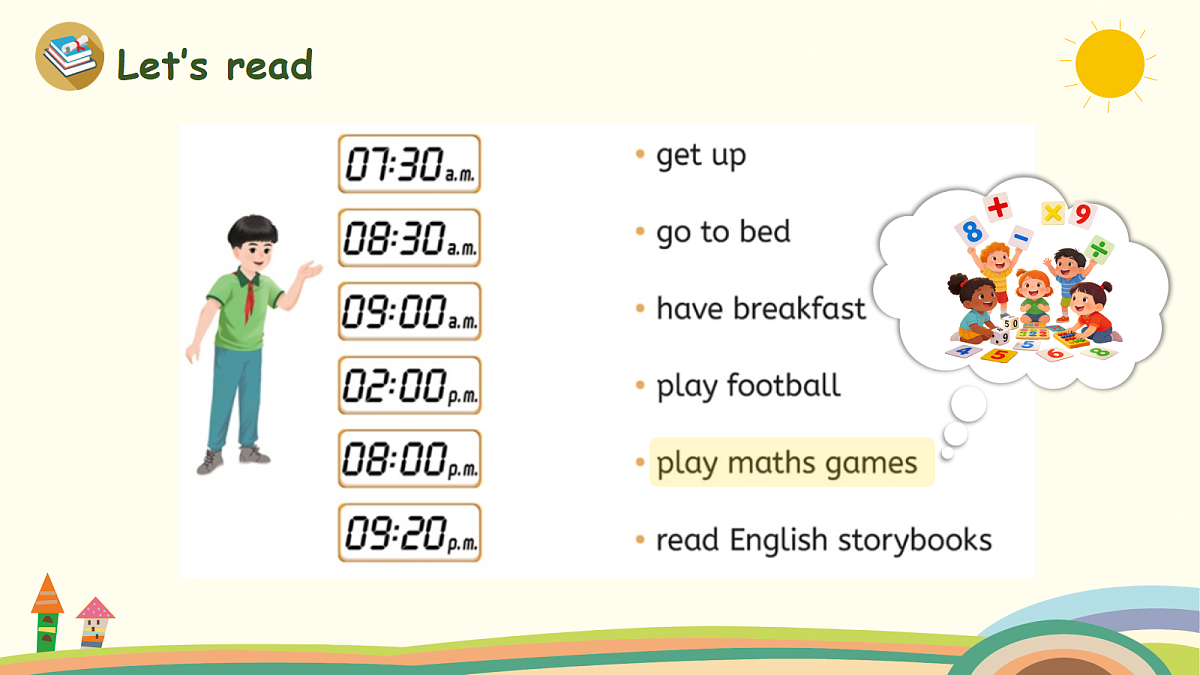 Let's read

07:30 a.m.
08:30 a.m.
09:00 a.m.
02:00 p.m.
08:00 p.m.
09:20 p.m.

• get up
• go to bed
• have breakfast
• play football
• play maths games
• read English storybooks

8 + − × 9 ÷
50 9 4 5 5 6 8